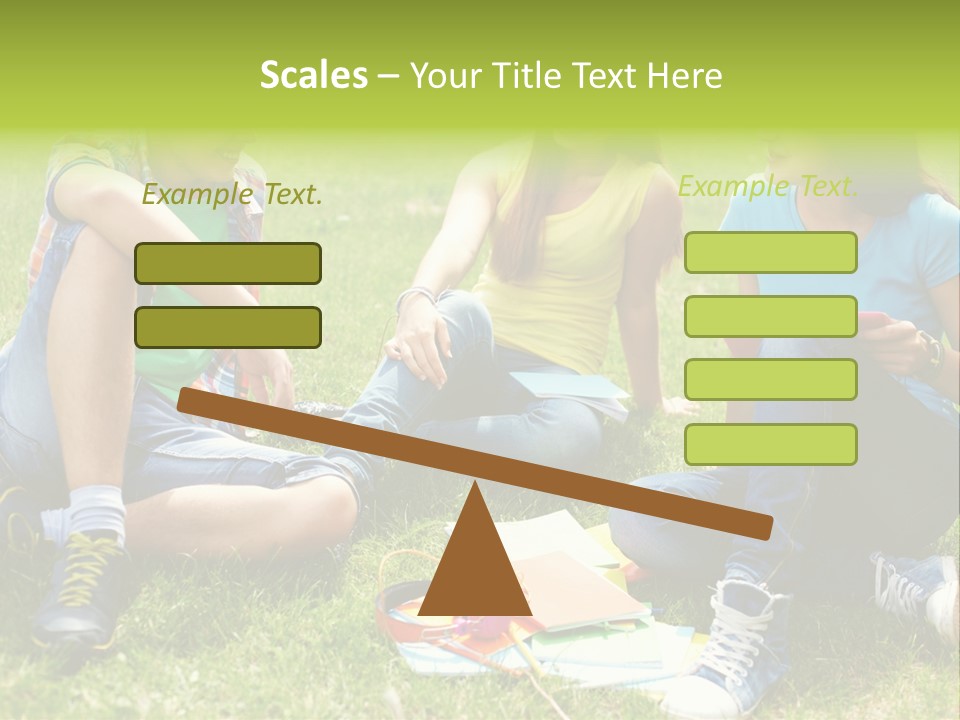 Scales – Your Title Text Here

Example Text.

Example Text.